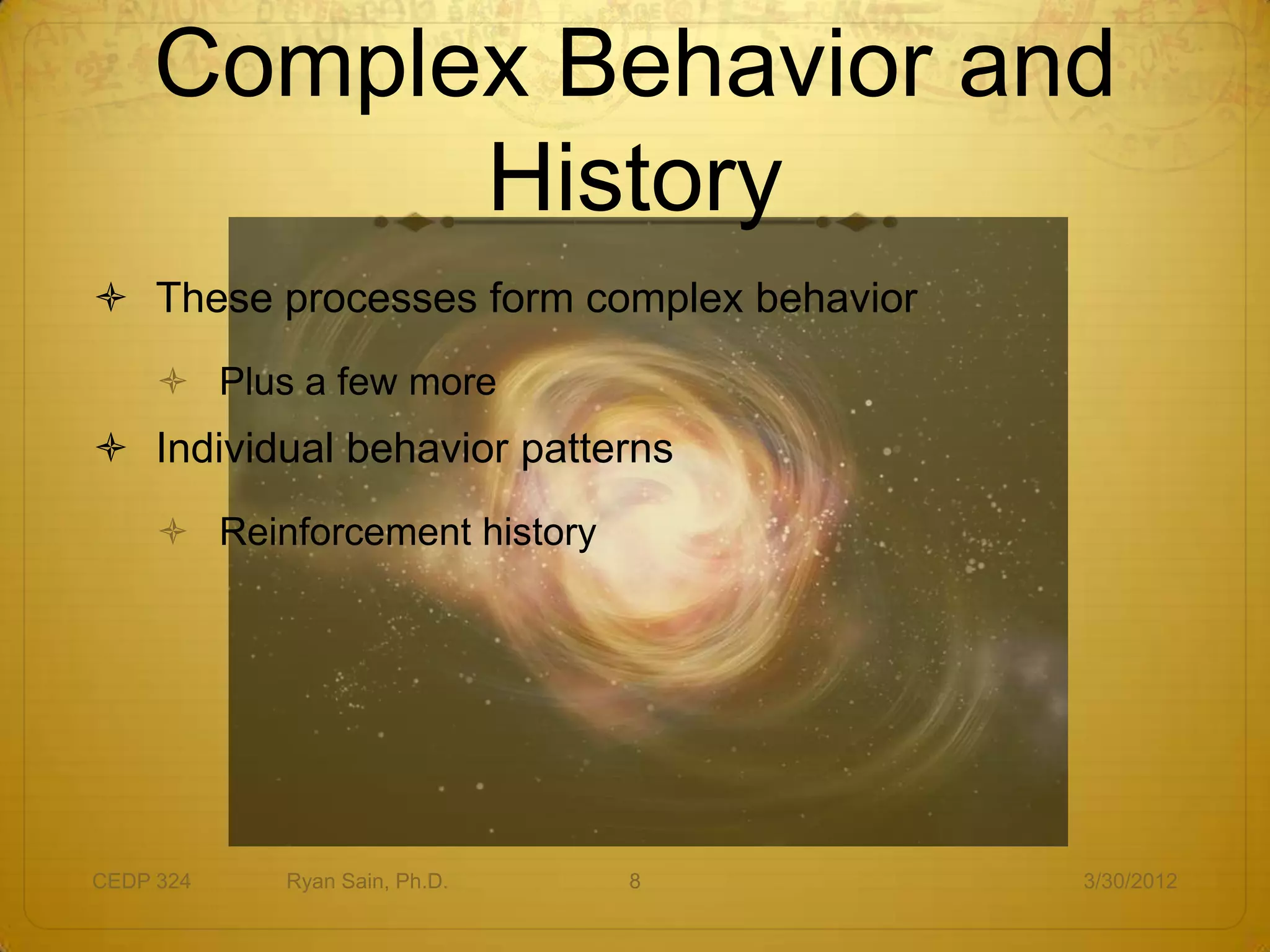 Complex Behavior and History

These processes form complex behavior

Plus a few more

Individual behavior patterns

Reinforcement history

CEDP 324 Ryan Sain, Ph.D. 8 3/30/2012